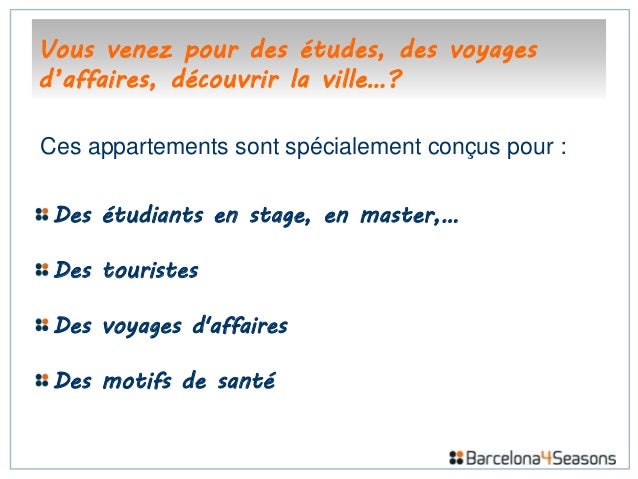 Vous venez pour des études, des voyages d'affaires, découvrir la ville...?

Ces appartements sont spécialement conçus pour :

Des étudiants en stage, en master,...

Des touristes

Des voyages d'affaires

Des motifs de santé

Barcelona4Seasons